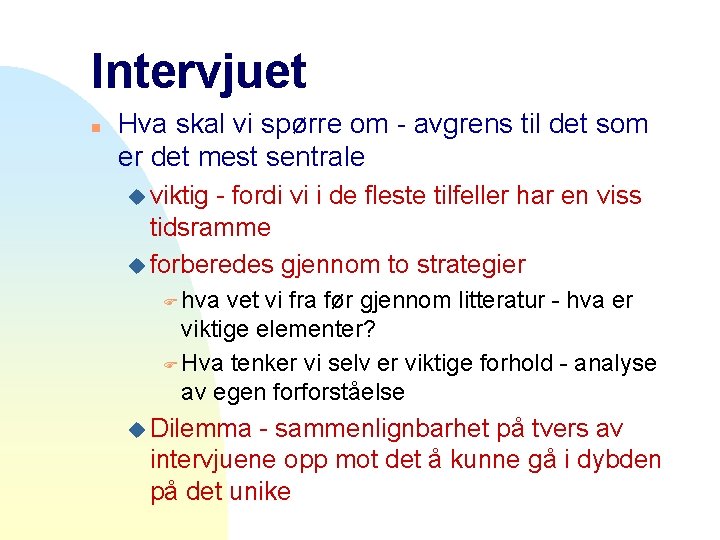 Intervjuet

Hva skal vi spørre om - avgrens til det som er det mest sentrale

viktig - fordi vi i de fleste tilfeller har en viss tidsramme

forberedes gjennom to strategier

hva vet vi fra før gjennom litteratur - hva er viktige elementer?

Hva tenker vi selv er viktige forhold - analyse av egen forforståelse

Dilemma - sammenlignbarhet på tvers av intervjuene opp mot det å kunne gå i dybden på det unike